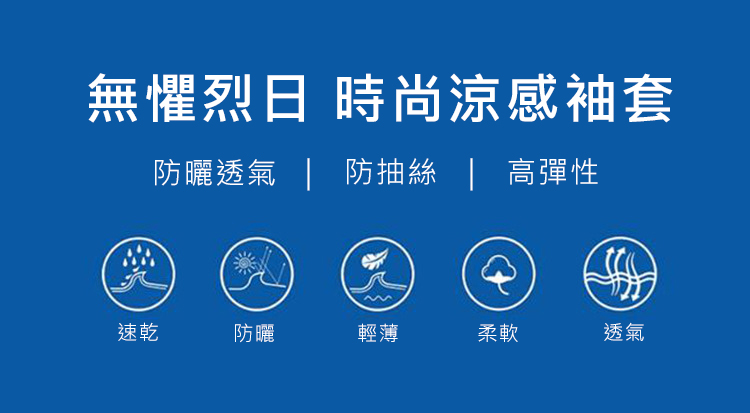 無懼烈日 時尚涼感袖套

防曬透氣 | 防抽絲 | 高彈性

速乾

防曬

輕薄

柔軟

透氣